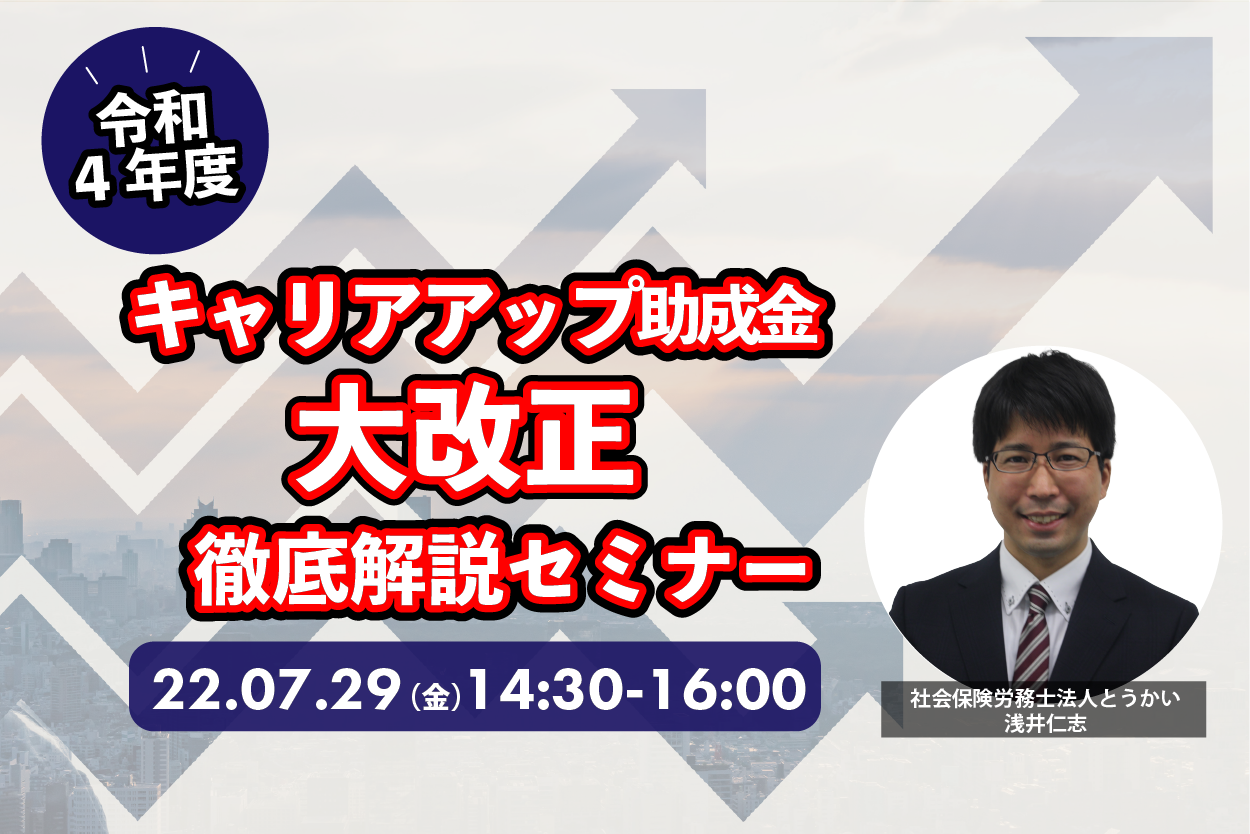 令和
4 年度

キャリアアップ助成金
大改正
徹底解説セミナー

22.07.29 (金) 14:30-16:00

社会保険労務士法人とうかい
浅井仁志